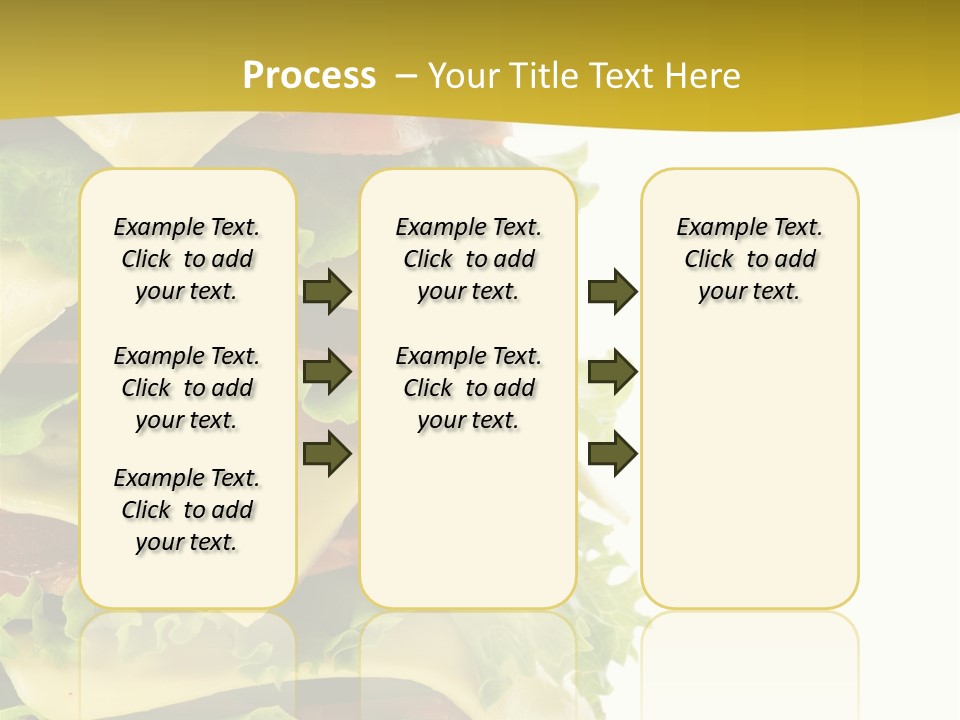 Process – Your Title Text Here

Example Text. Click to add your text.

Example Text. Click to add your text.

Example Text. Click to add your text.

Example Text. Click to add your text.

Example Text. Click to add your text.

Example Text. Click to add your text.